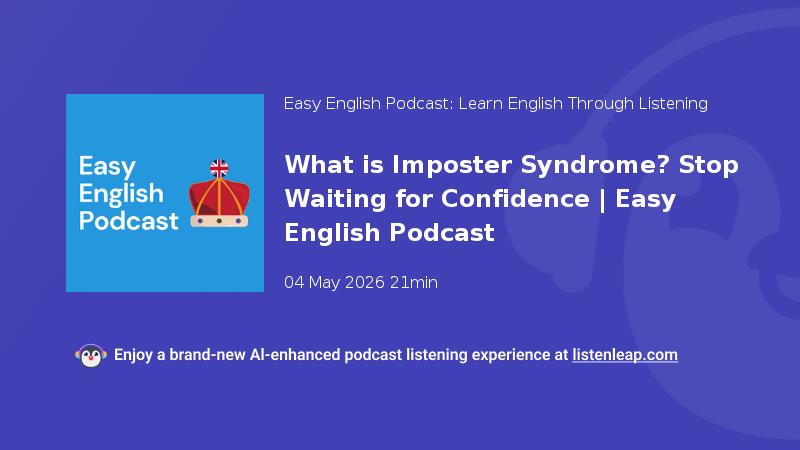 Easy English Podcast

Easy English Podcast: Learn English Through Listening

What is Imposter Syndrome? Stop Waiting for Confidence | Easy English Podcast

04 May 2026 21min

Enjoy a brand-new AI-enhanced podcast listening experience at listenleap.com